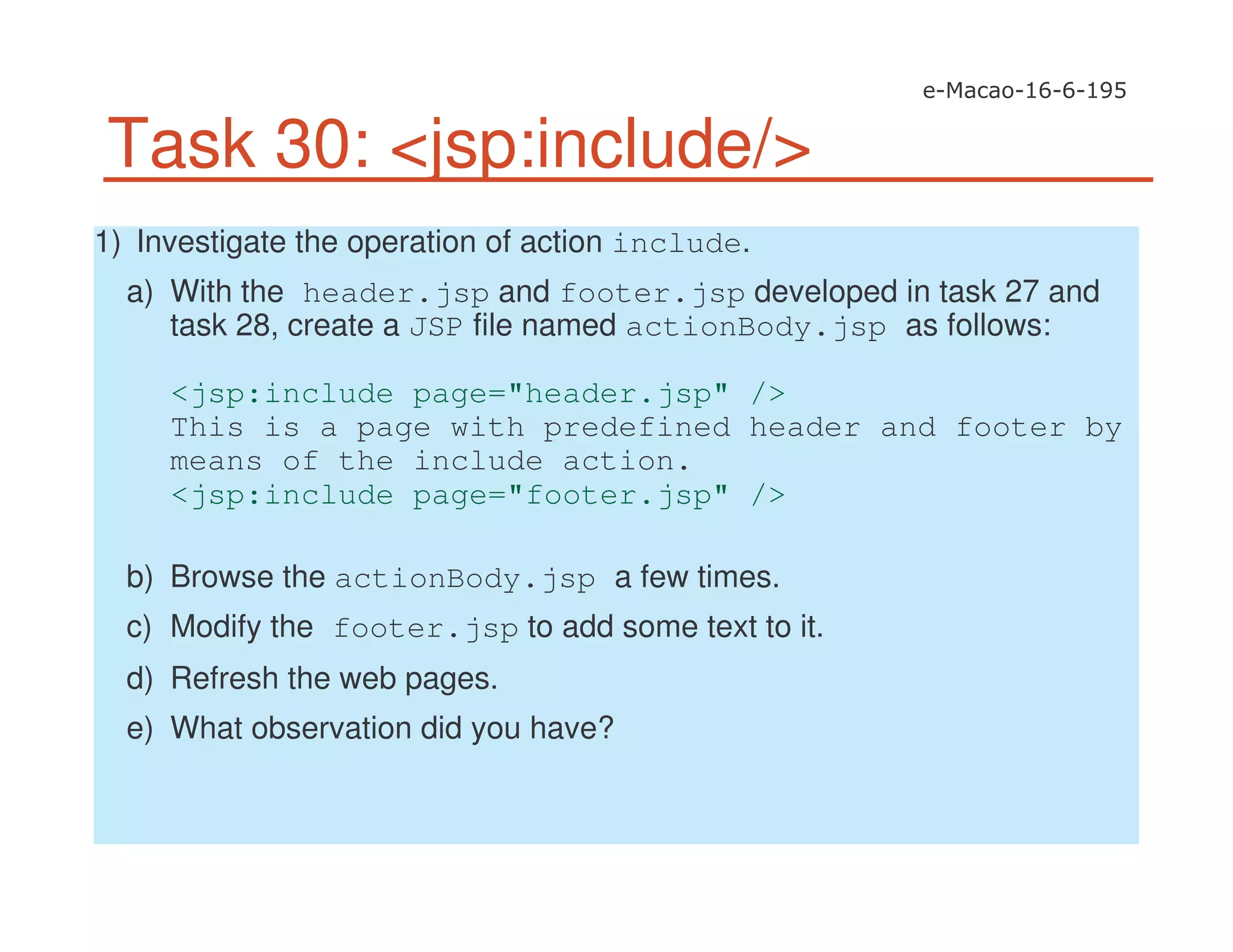 e-Macao-16-6-195

Task 30: <jsp:include/>

1) Investigate the operation of action include.

a) With the header.jsp and footer.jsp developed in task 27 and task 28, create a JSP file named actionBody.jsp as follows:

<jsp:include page="header.jsp" />
This is a page with predefined header and footer by means of the include action.
<jsp:include page="footer.jsp" />

b) Browse the actionBody.jsp a few times.

c) Modify the footer.jsp to add some text to it.

d) Refresh the web pages.

e) What observation did you have?